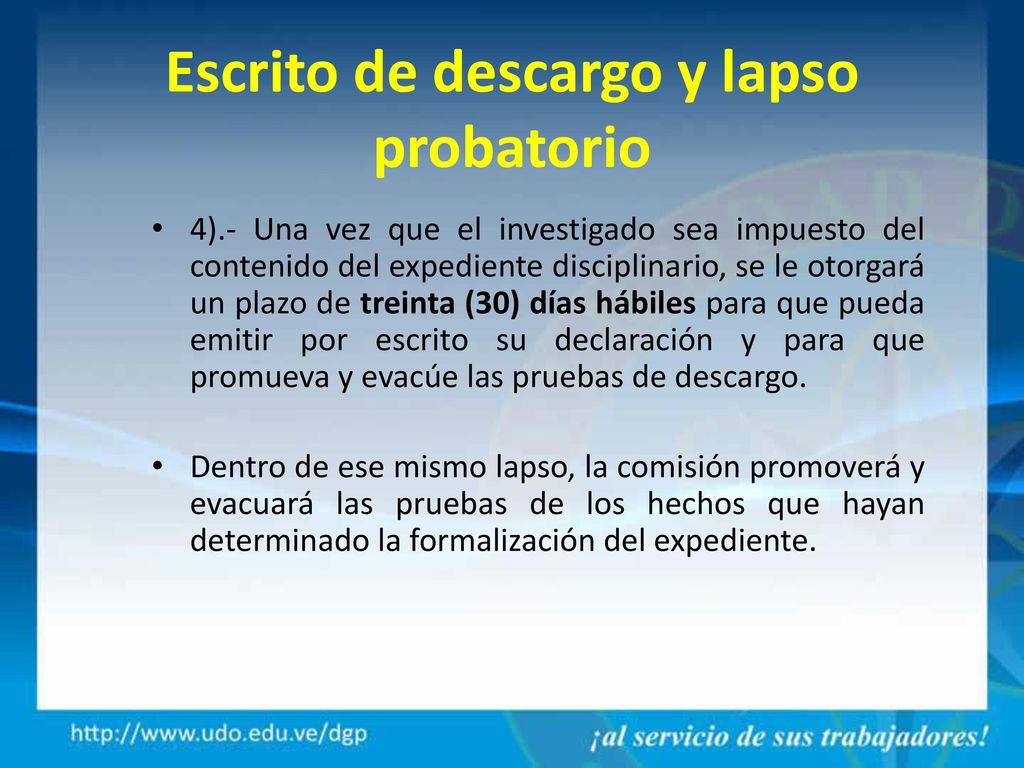 Escrito de descargo y lapso probatorio

• 4).- Una vez que el investigado sea impuesto del contenido del expediente disciplinario, se le otorgará un plazo de treinta (30) días hábiles para que pueda emitir por escrito su declaración y para que promueva y evacúe las pruebas de descargo.

• Dentro de ese mismo lapso, la comisión promoverá y evacuará las pruebas de los hechos que hayan determinado la formalización del expediente.

http://www.udo.edu.ve/dgp

¡al servicio de sus trabajadores!